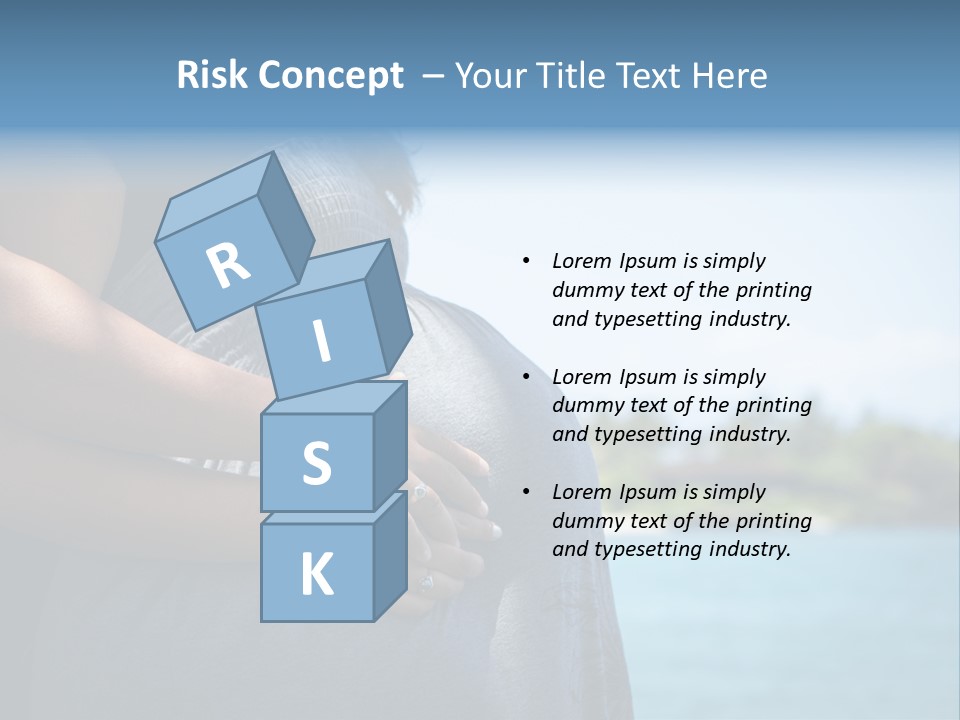 Risk Concept – Your Title Text Here

R
I
S
K

• Lorem Ipsum is simply dummy text of the printing and typesetting industry.

• Lorem Ipsum is simply dummy text of the printing and typesetting industry.

• Lorem Ipsum is simply dummy text of the printing and typesetting industry.